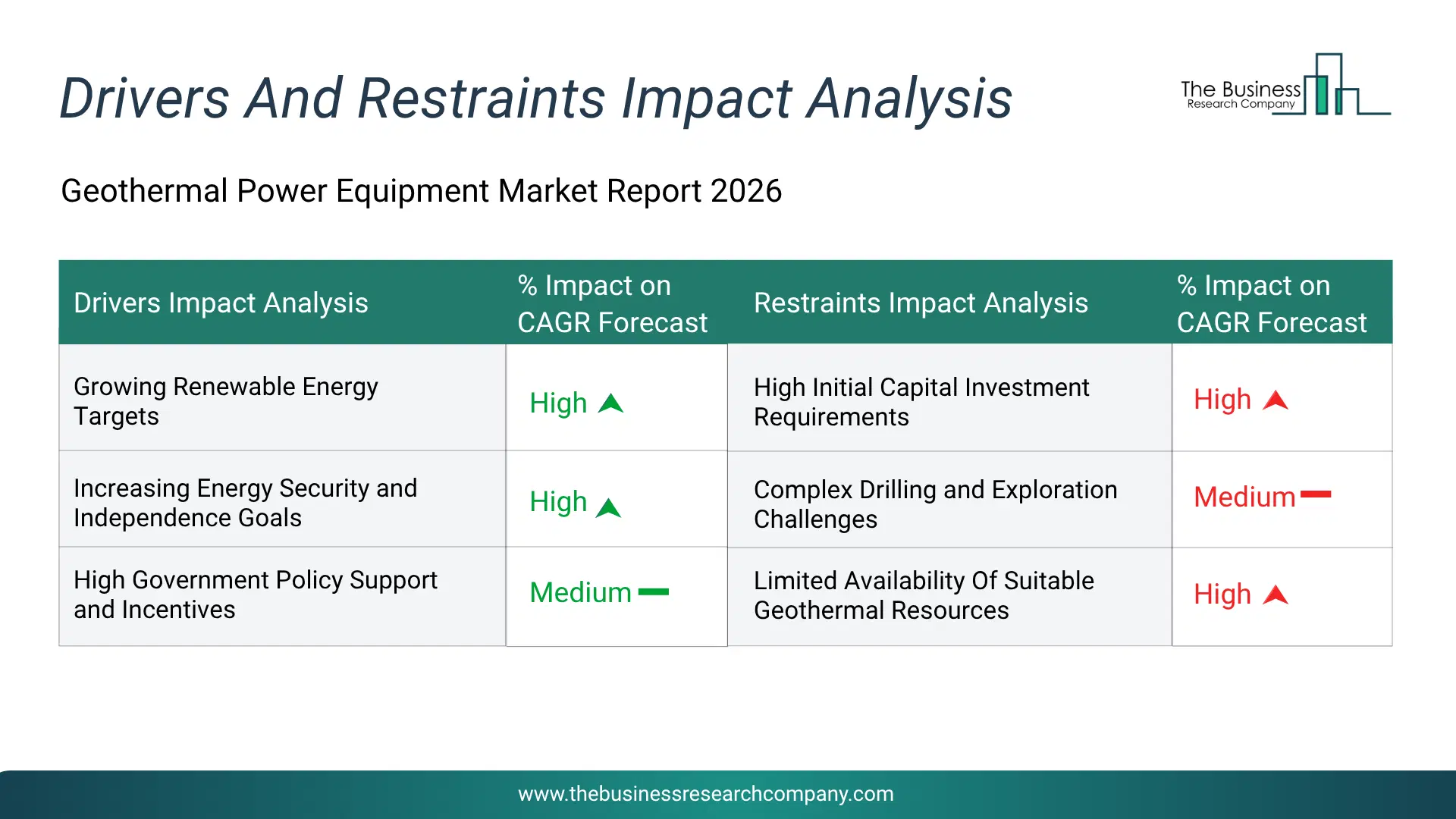 Drivers And Restraints Impact Analysis

The Business
Research Company

Geothermal Power Equipment Market Report 2026

| Drivers Impact Analysis | % Impact on CAGR Forecast | Restraints Impact Analysis | % Impact on CAGR Forecast |
|---|---|---|---|
| Growing Renewable Energy Targets | High | High Initial Capital Investment Requirements | High |
| Increasing Energy Security and Independence Goals | High | Complex Drilling and Exploration Challenges | Medium |
| High Government Policy Support and Incentives | Medium | Limited Availability Of Suitable Geothermal Resources | High |

www.thebusinessresearchcompany.com